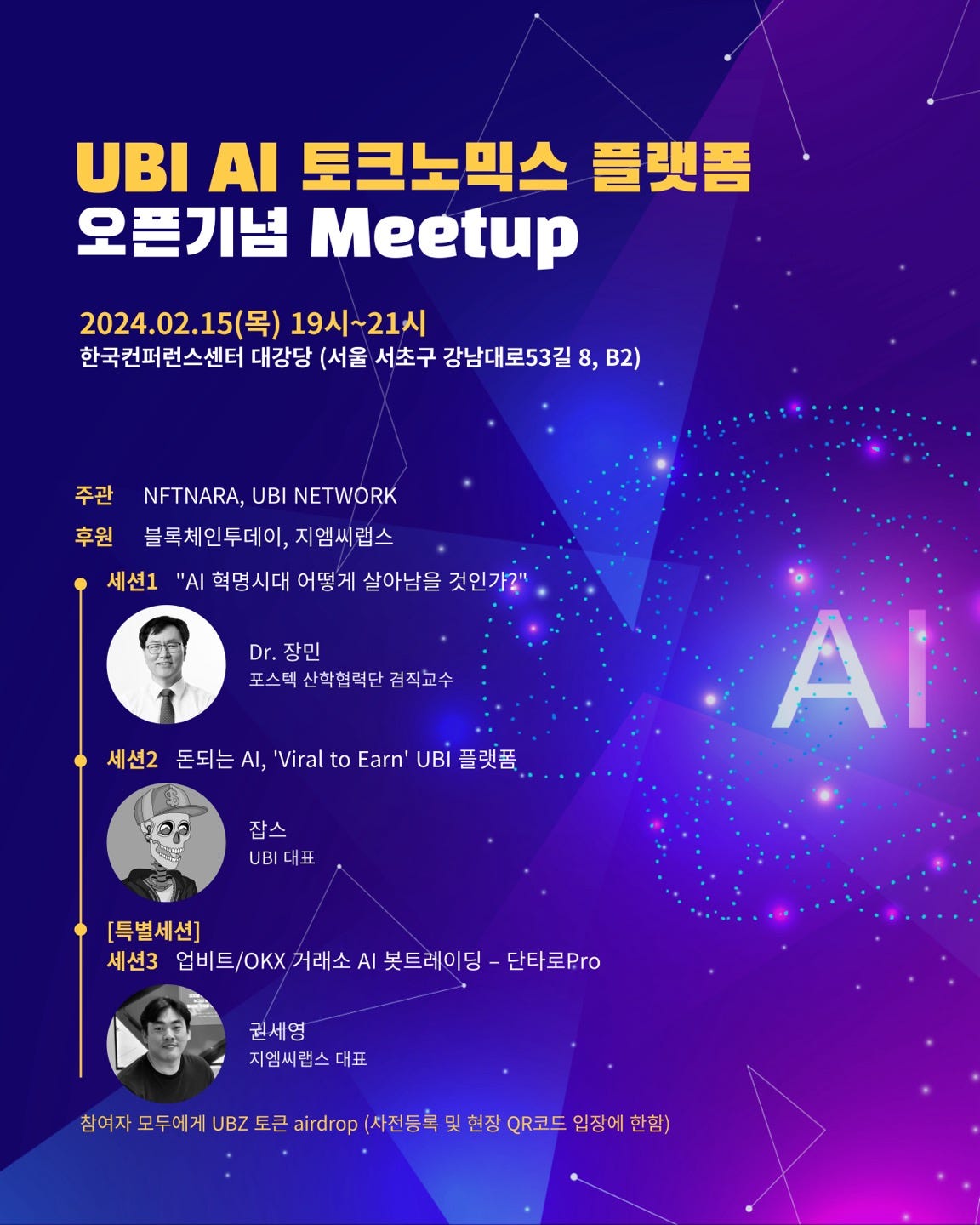 UBI AI 토크노믹스 플랫폼
오픈기념 Meetup

2024.02.15(목) 19시~21시
한국컨퍼런스센터 대강당 (서울 서초구 강남대로53길 8, B2)

주관 NFTNARA, UBI NETWORK
후원 블록체인투데이, 지엠씨랩스

세션1 "AI 혁명시대 어떻게 살아남을 것인가?"
Dr. 장민
포스텍 산학협력단 겸직교수

세션2 돈되는 AI, 'Viral to Earn' UBI 플랫폼
잡스
UBI 대표

[특별세션]
세션3 업비트/OKX 거래소 AI 봇트레이딩 – 단타로Pro
권세영
지엠씨랩스 대표

참여자 모두에게 UBZ 토큰 airdrop (사전등록 및 현장 QR코드 입장에 한함)

AI